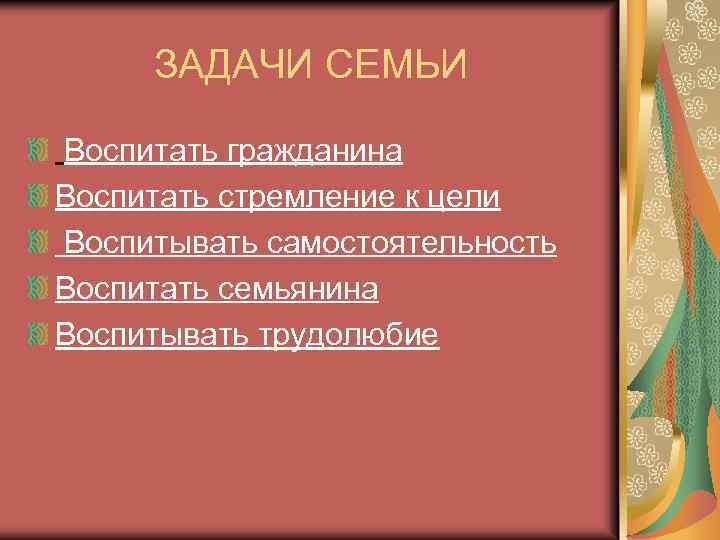 ЗАДАЧИ СЕМЬИ

Воспитать гражданина

Воспитать стремление к цели

Воспитывать самостоятельность

Воспитать семьянина

Воспитывать трудолюбие